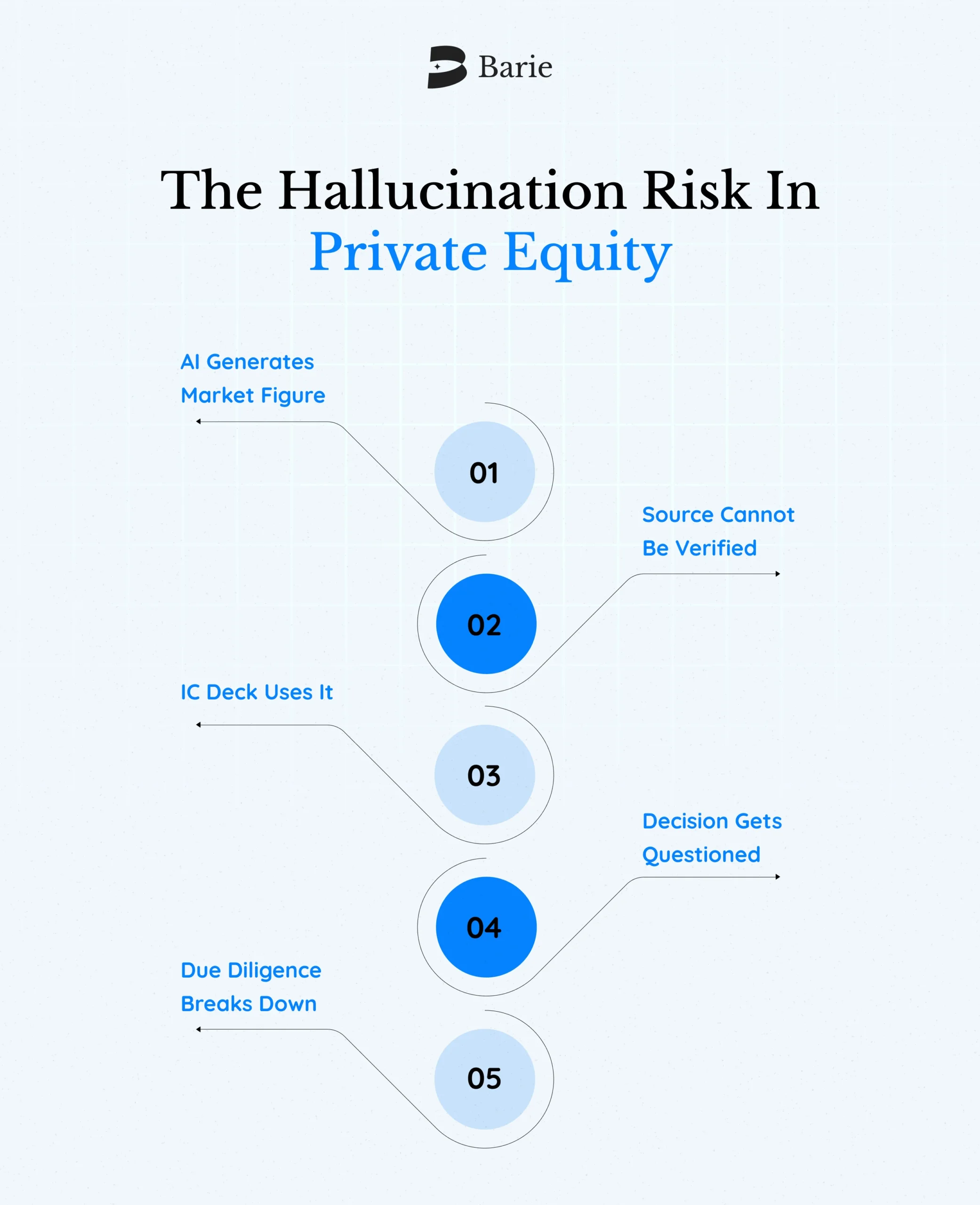 Barie

The Hallucination Risk In
Private Equity

AI Generates Market Figure

01

Source Cannot Be Verified

02

IC Deck Uses It

03

Decision Gets Questioned

04

Due Diligence Breaks Down

05